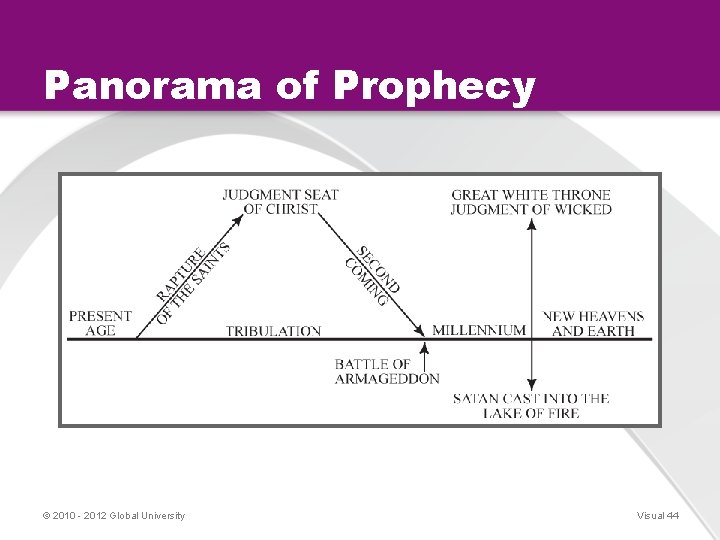 Panorama of Prophecy

JUDGMENT SEAT OF CHRIST

GREAT WHITE THRONE JUDGMENT OF WICKED

RAPTURE OF THE SAINTS

SECOND COMING

PRESENT AGE

TRIBULATION

MILLENNIUM

NEW HEAVENS AND EARTH

BATTLE OF ARMAGEDDON

SATAN CAST INTO THE LAKE OF FIRE

© 2010 - 2012 Global University

Visual 44